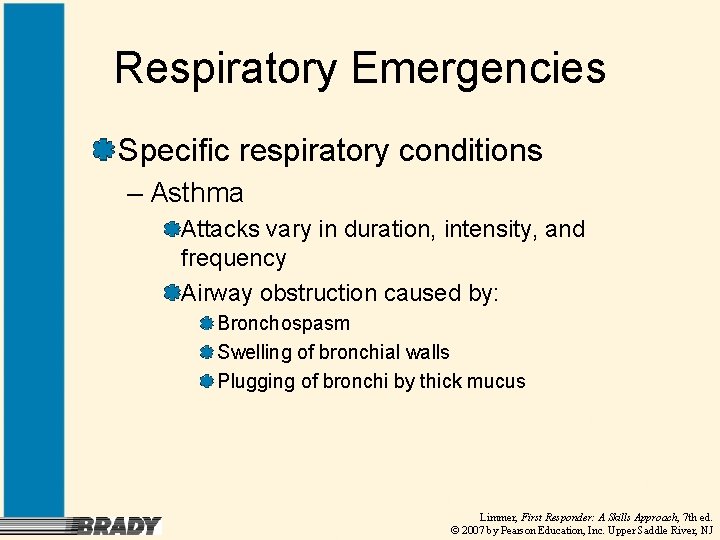 Respiratory Emergencies

Specific respiratory conditions

– Asthma

Attacks vary in duration, intensity, and frequency

Airway obstruction caused by:

Bronchospasm

Swelling of bronchial walls

Plugging of bronchi by thick mucus

BRADY

Limmer, First Responder: A Skills Approach, 7th ed.
© 2007 by Pearson Education, Inc. Upper Saddle River, NJ